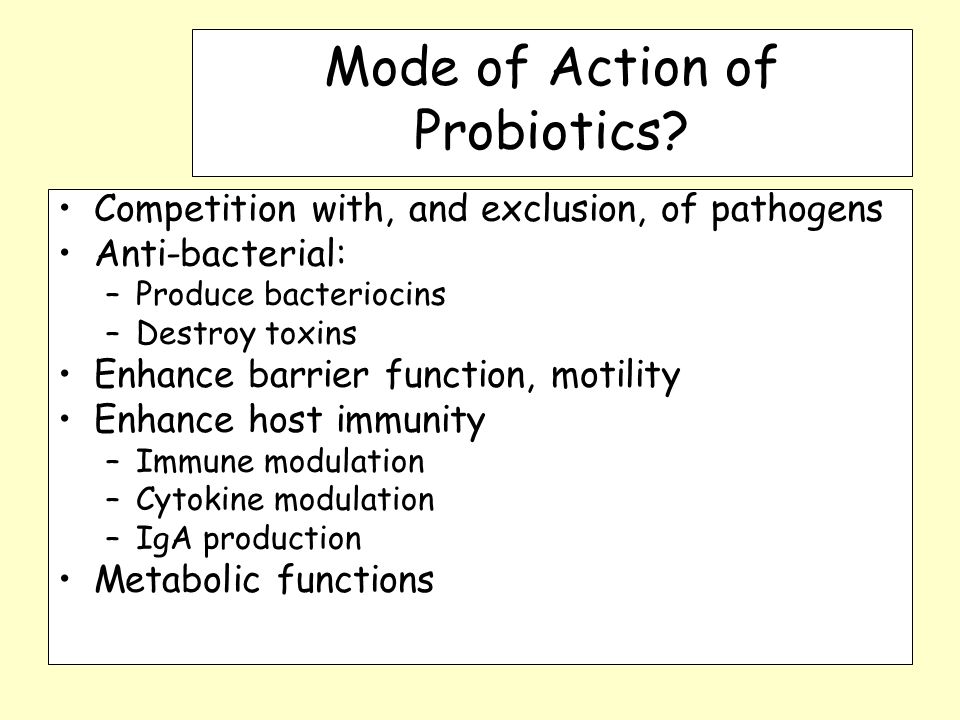 Mode of Action of Probiotics?

• Competition with, and exclusion, of pathogens
• Anti-bacterial:
  – Produce bacteriocins
  – Destroy toxins
• Enhance barrier function, motility
• Enhance host immunity
  – Immune modulation
  – Cytokine modulation
  – IgA production
• Metabolic functions